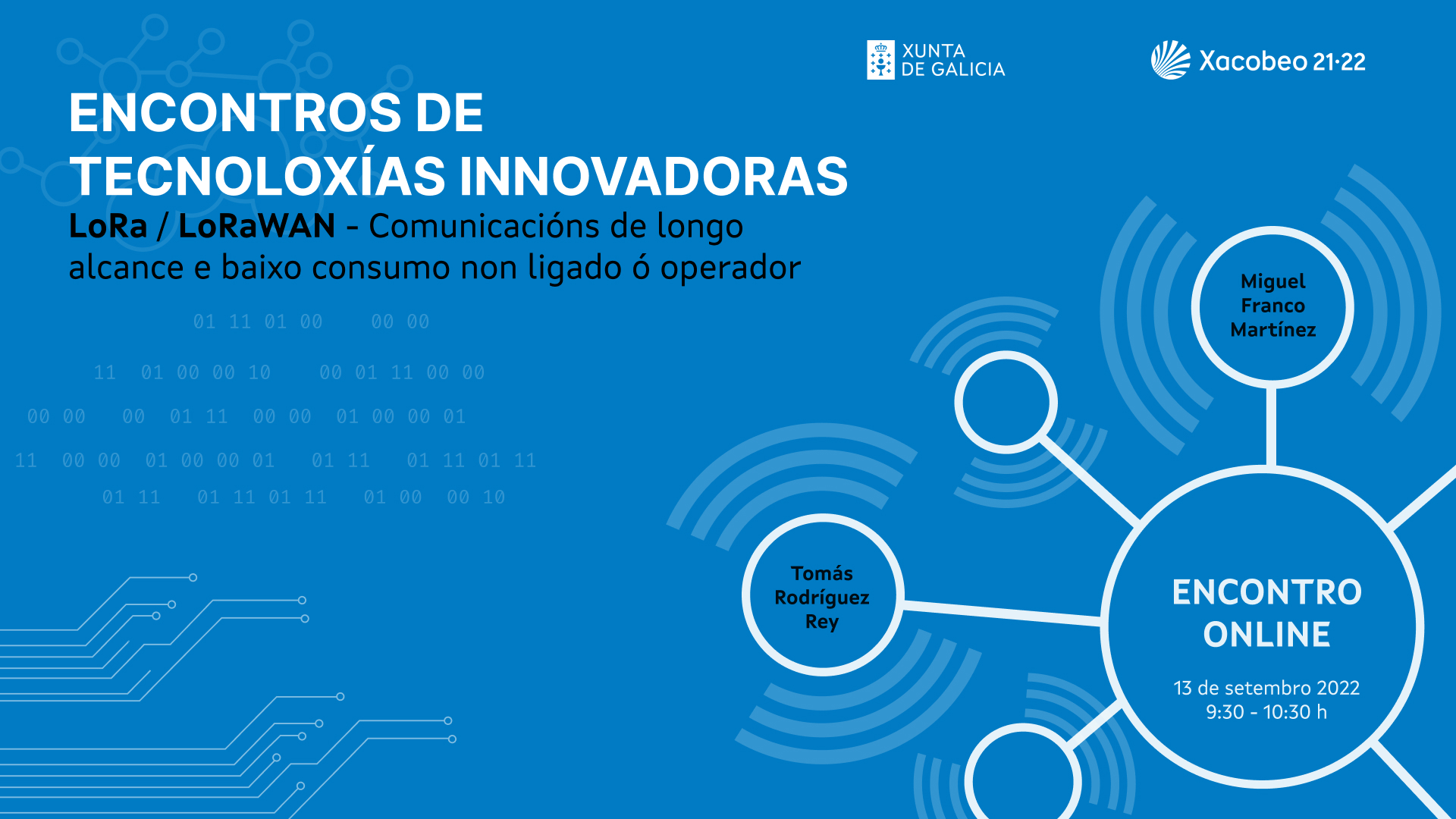 XUNTA DE GALICIA

Xacobeo 21·22

ENCONTROS DE TECNOLOXÍAS INNOVADORAS

LoRa / LoRaWAN - Comunicacións de longo alcance e baixo consumo non ligado ó operador

01 11 01 00 00 00

11 01 00 00 10 00 01 11 00 00

00 00 00 01 11 00 00 01 00 00 01

11 00 00 01 00 00 01 01 11 01 11 01 11

01 11 01 11 01 11 01 00 00 10

Miguel Franco Martínez

Tomás Rodríguez Rey

ENCONTRO ONLINE

13 de setembro 2022
9:30 - 10:30 h